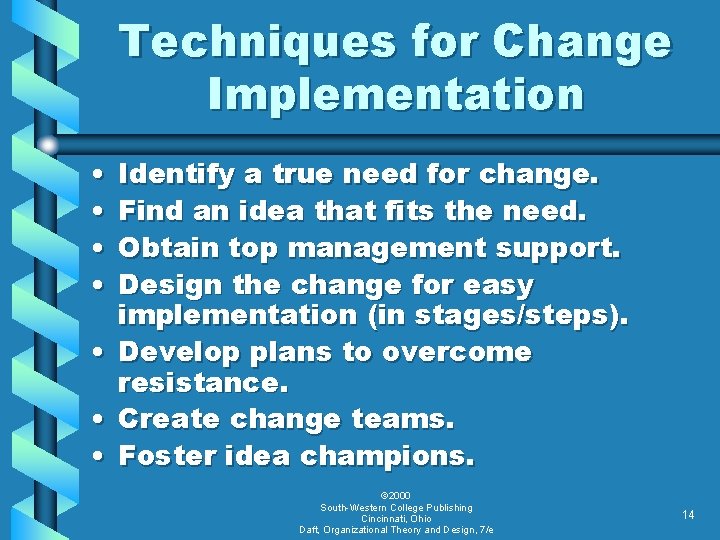 Techniques for Change Implementation

• Identify a true need for change.
• Find an idea that fits the need.
• Obtain top management support.
• Design the change for easy implementation (in stages/steps).
• Develop plans to overcome resistance.
• Create change teams.
• Foster idea champions.

©2000
South-Western College Publishing
Cincinnati, Ohio
Daft, Organizational Theory and Design, 7/e

14